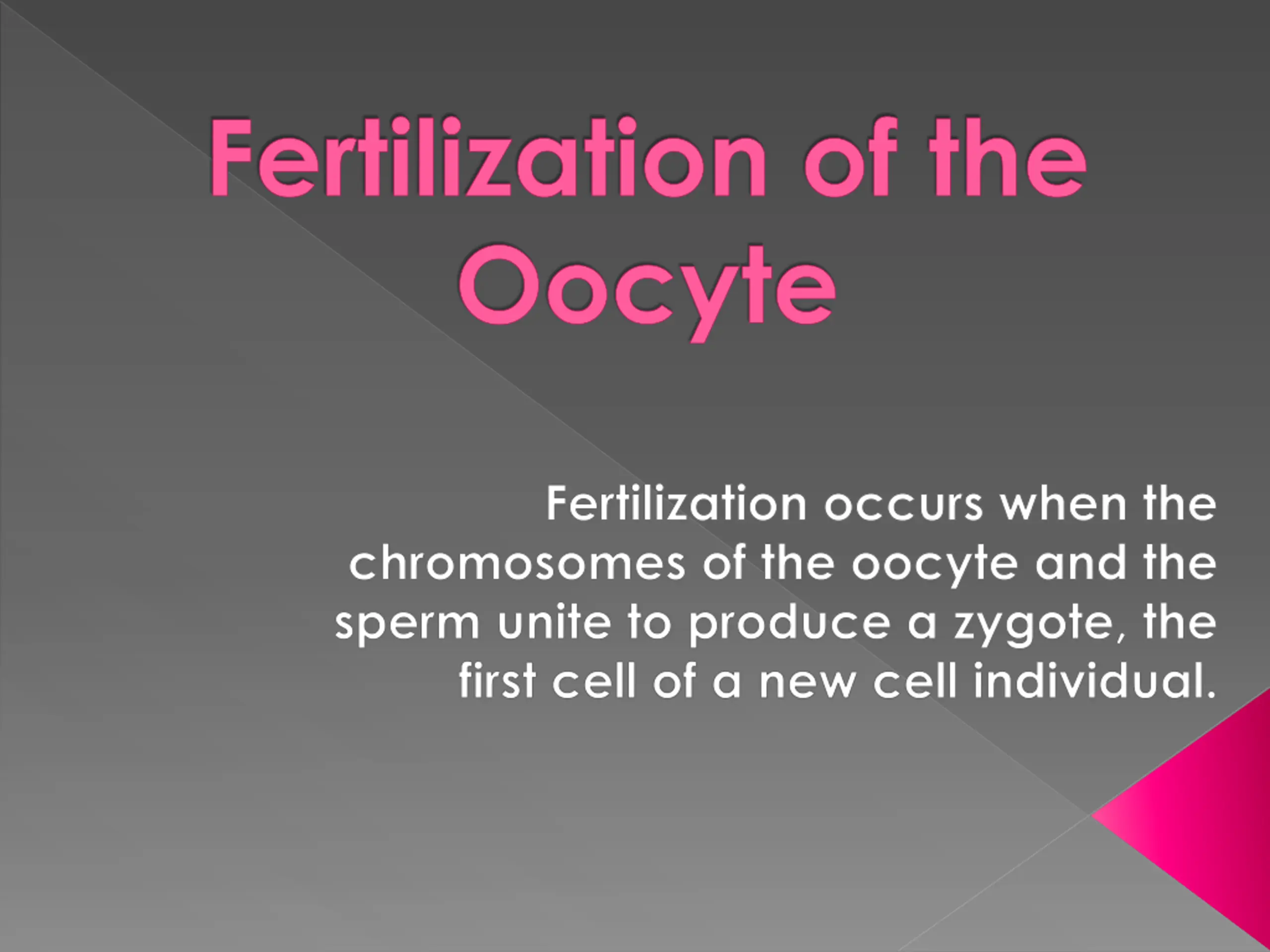 Fertilization of the Oocyte

Fertilization occurs when the chromosomes of the oocyte and the sperm unite to produce a zygote, the first cell of a new cell individual.